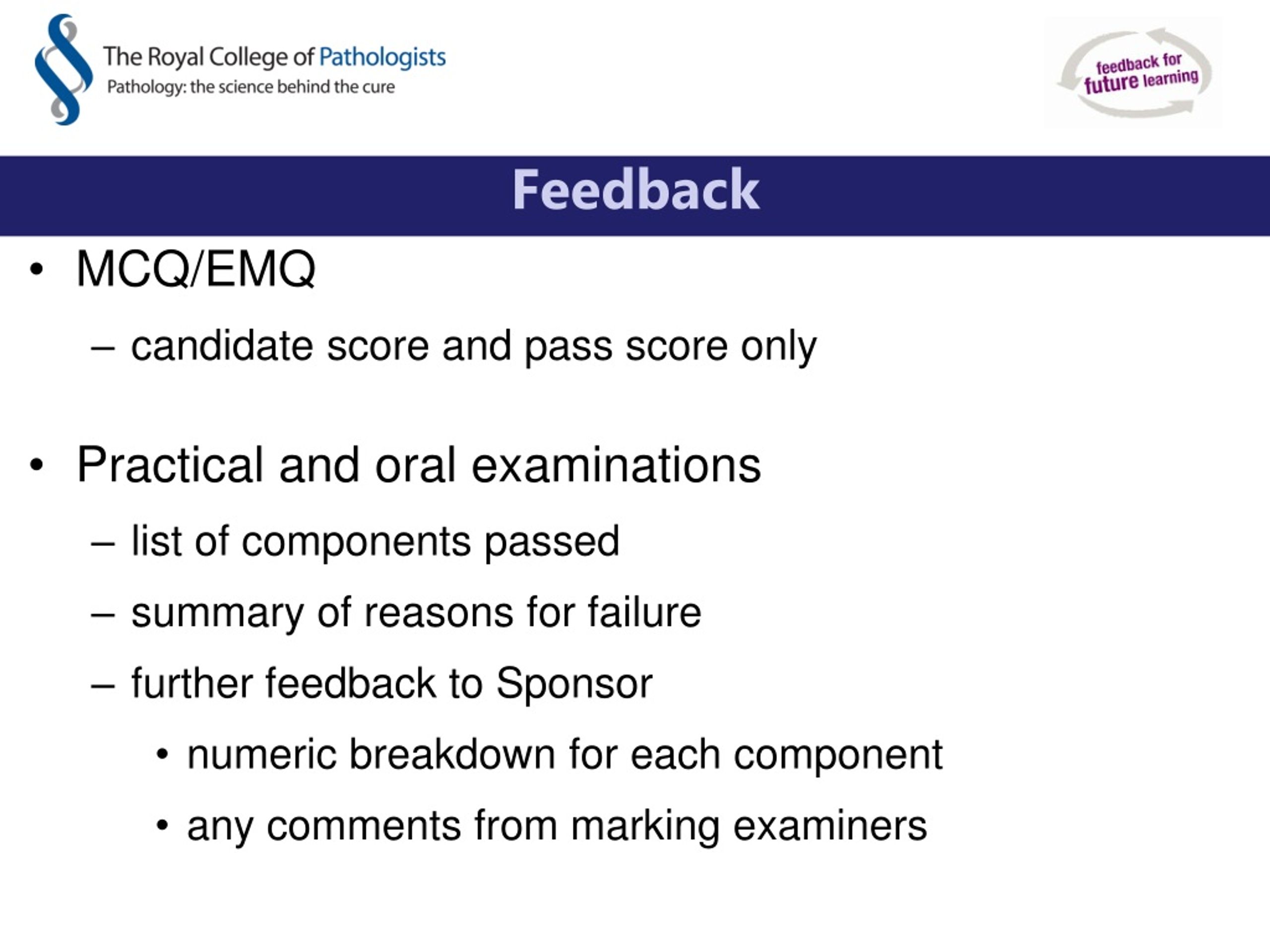 The Royal College of Pathologists
Pathology: the science behind the cure

feedback for future learning

Feedback

• MCQ/EMQ
– candidate score and pass score only

• Practical and oral examinations
– list of components passed
– summary of reasons for failure
– further feedback to Sponsor
• numeric breakdown for each component
• any comments from marking examiners